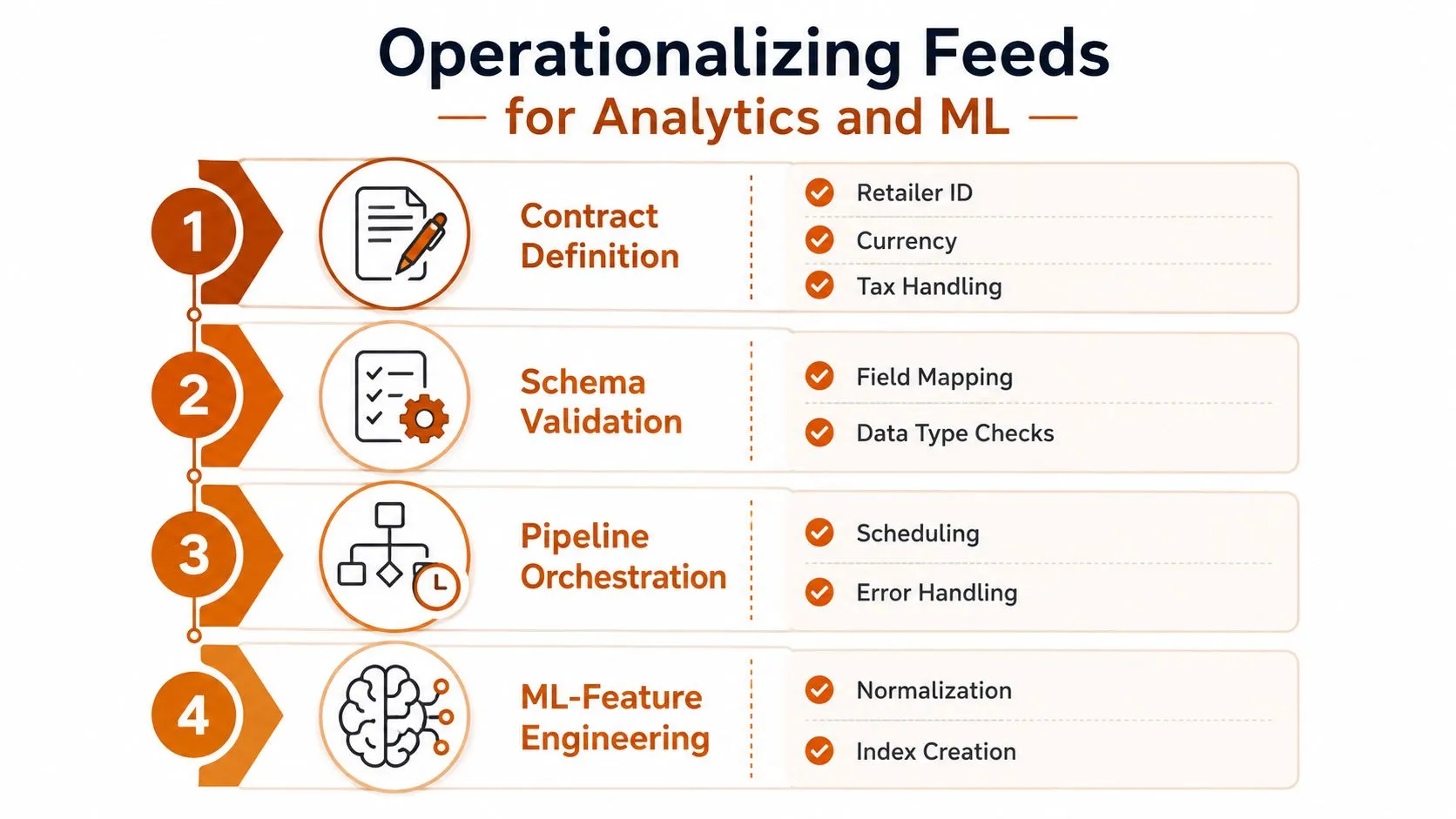 Operationalizing Feeds
— for Analytics and ML —

1
Contract Definition
Retailer ID
Currency
Tax Handling

2
Schema Validation
Field Mapping
Data Type Checks

3
Pipeline Orchestration
Scheduling
Error Handling

4
ML-Feature Engineering
Normalization
Index Creation